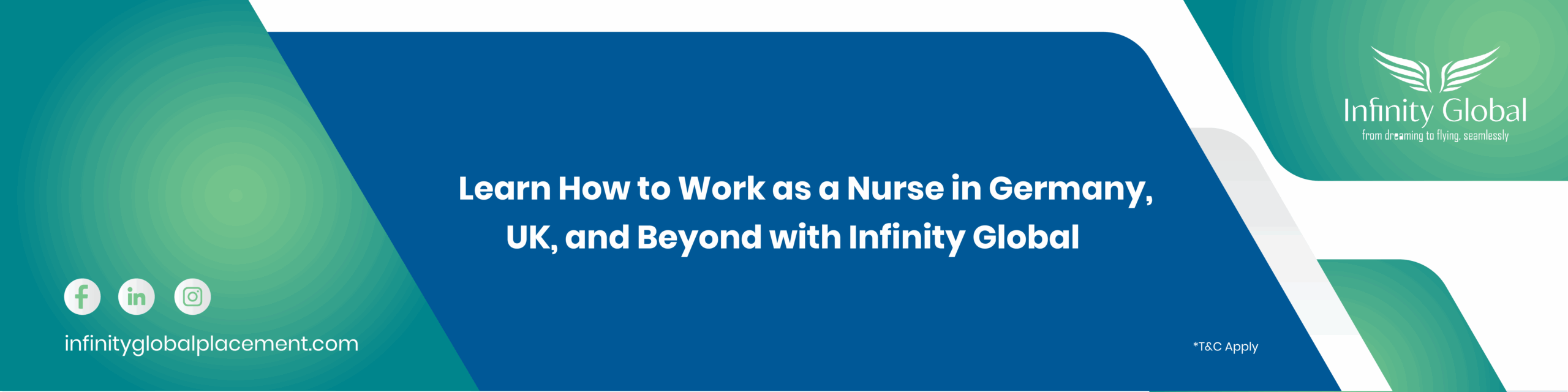 Infinity Global
from dreaming to flying, seamlessly

Learn How to Work as a Nurse in Germany, UK, and Beyond with Infinity Global

infinityglobalplacement.com

*T&C Apply